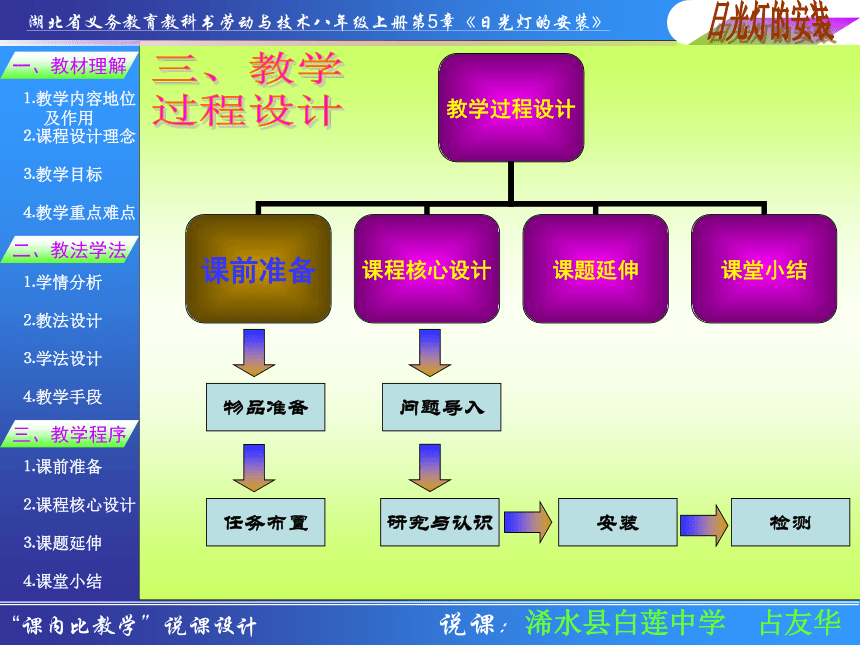 湖北省义务教育教科书劳动与技术八年级上册第5章《日光灯的安装》

日光灯的安装

一、教材理解
1.教学内容地位及作用
2.课程设计理念
3.教学目标
4.教学重点难点
二、教法学法
1.学情分析
2.教法设计
3.学法设计
4.教学手段
三、教学程序
1.课前准备
2.课程核心设计
3.课题延伸
4.课堂小结

三、教学过程设计

教学过程设计

课前准备

课程核心设计

课题延伸

课堂小结

物品准备

问题导入

任务布置

研究与认识

安装

检测

“课内比教学”说课设计

说课：浠水县白莲中学 占友华